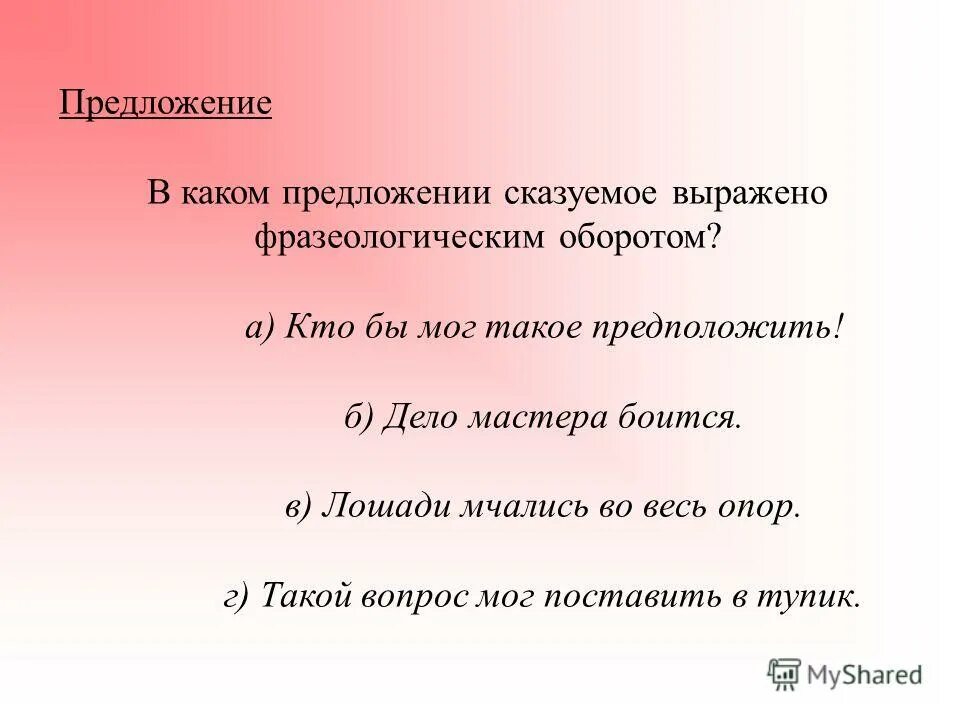 Предложение

В каком предложении сказуемое выражено фразеологическим оборотом?

а) Кто бы мог такое предположить!

б) Дело мастера боится.

в) Лошади мчались во весь опор.

г) Такой вопрос мог поставить в тупик.

MyShared